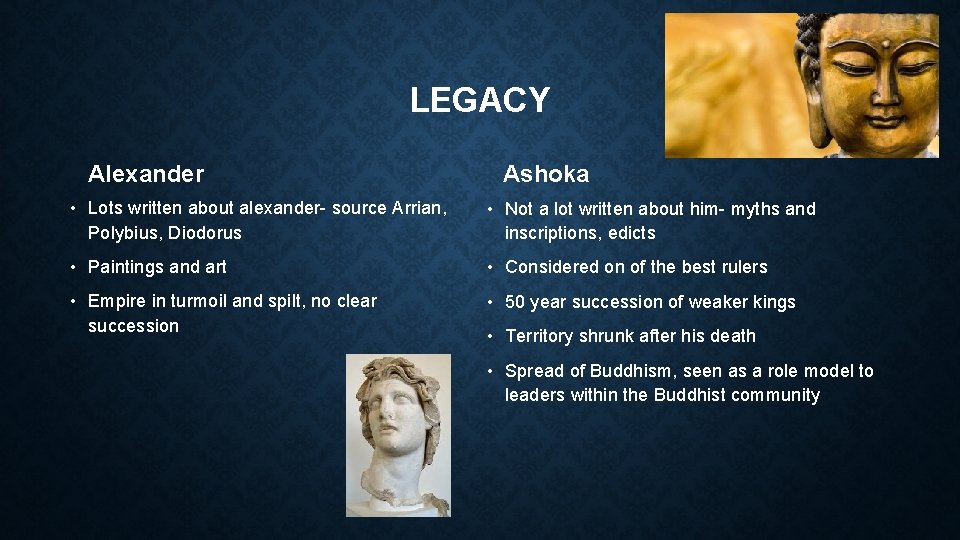 LEGACY

Alexander

• Lots written about alexander- source Arrian, Polybius, Diodorus

• Paintings and art

• Empire in turmoil and spilt, no clear succession

Ashoka

• Not a lot written about him- myths and inscriptions, edicts

• Considered on of the best rulers

• 50 year succession of weaker kings

• Territory shrunk after his death

• Spread of Buddhism, seen as a role model to leaders within the Buddhist community